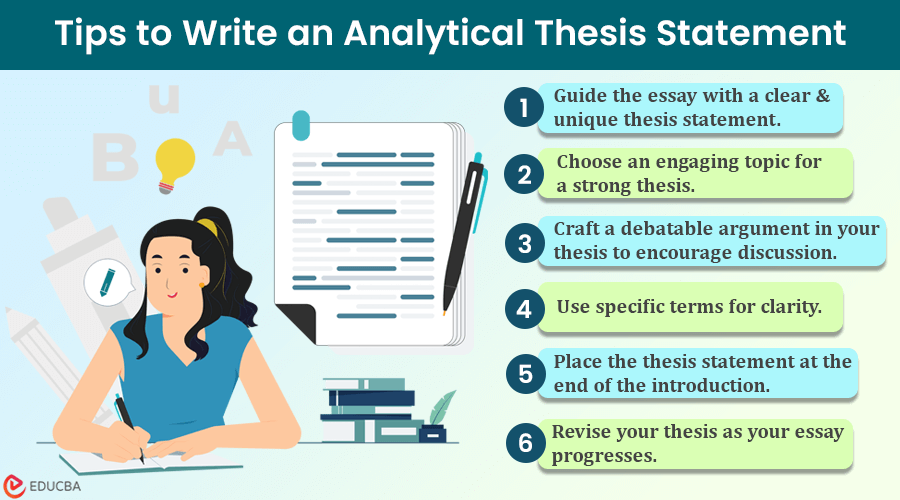 Tips to Write an Analytical Thesis Statement

B u A

1 Guide the essay with a clear & unique thesis statement.

2 Choose an engaging topic for a strong thesis.

3 Craft a debatable argument in your thesis to encourage discussion.

4 Use specific terms for clarity.

5 Place the thesis statement at the end of the introduction.

6 Revise your thesis as your essay progresses.

EDUCBA